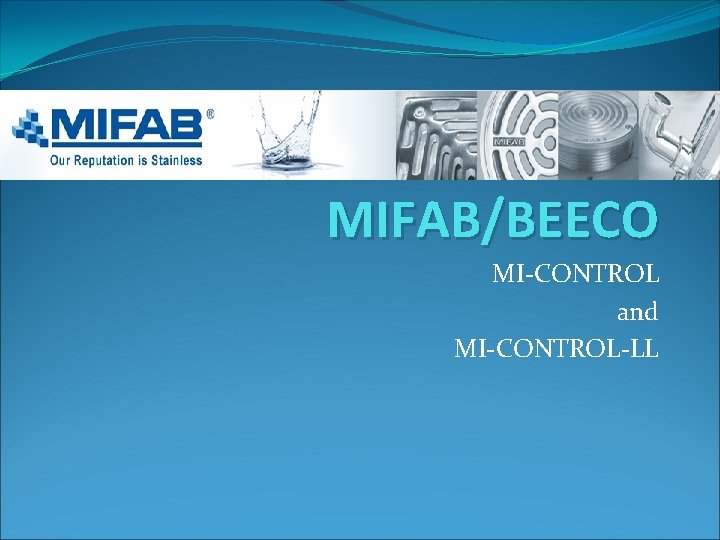 MIFAB®
Our Reputation is Stainless

MIFAB

MIFAB/BEECO

MI-CONTROL
and
MI-CONTROL-LL